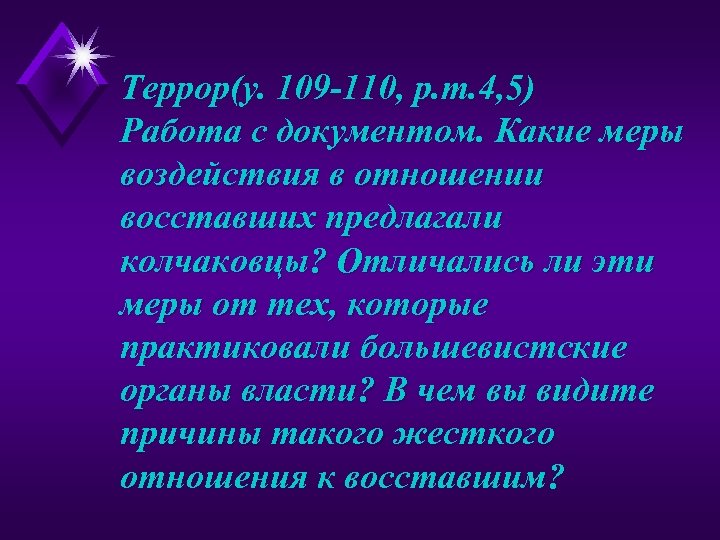 Террор(у. 109-110, р.т.4,5)
Работа с документом. Какие меры воздействия в отношении восставших предлагали колчаковцы? Отличались ли эти меры от тех, которые практиковали большевистские органы власти? В чем вы видите причины такого жесткого отношения к восставшим?